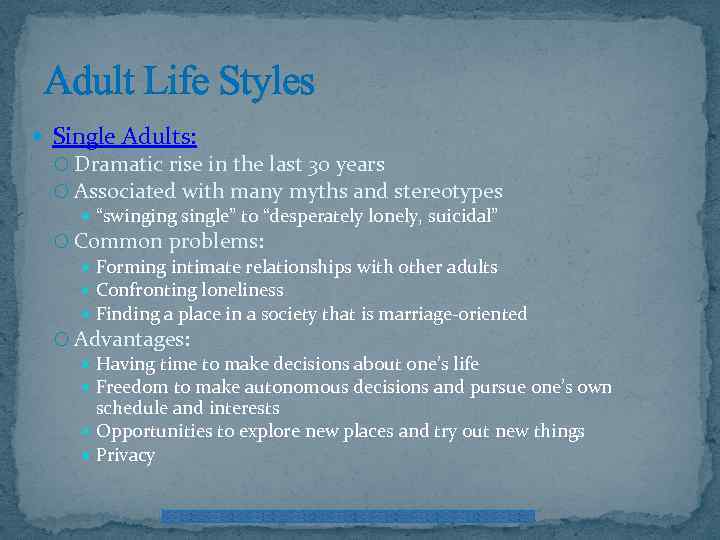 Adult Life Styles

Single Adults:
Dramatic rise in the last 30 years
Associated with many myths and stereotypes
“swinging single” to “desperately lonely, suicidal”
Common problems:
Forming intimate relationships with other adults
Confronting loneliness
Finding a place in a society that is marriage-oriented
Advantages:
Having time to make decisions about one’s life
Freedom to make autonomous decisions and pursue one’s own schedule and interests
Opportunities to explore new places and try out new things
Privacy